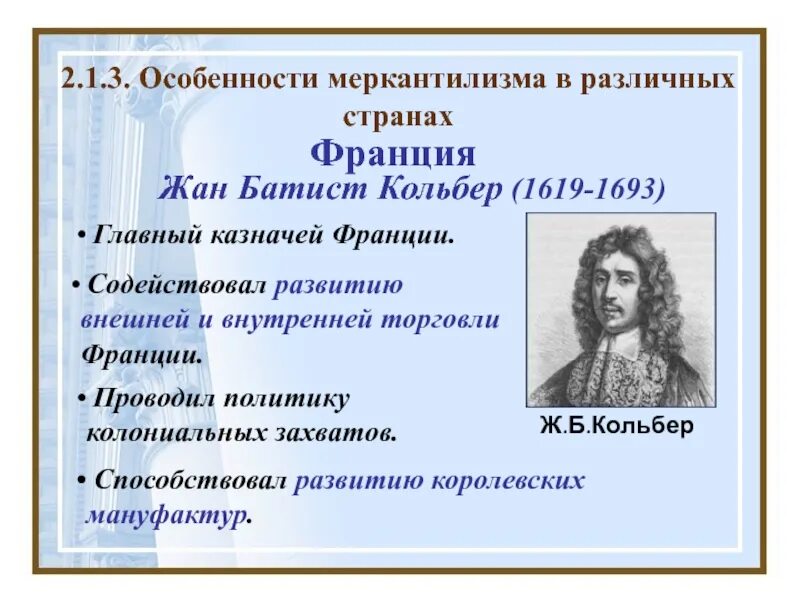 2.1.3. Особенности меркантилизма в различных странах

Франция

Жан Батист Кольбер (1619-1693)

• Главный казначей Франции.

• Содействовал развитию внешней и внутренней торговли Франции.

• Проводил политику колониальных захватов.

• Способствовал развитию королевских мануфактур.

Ж.Б.Кольбер